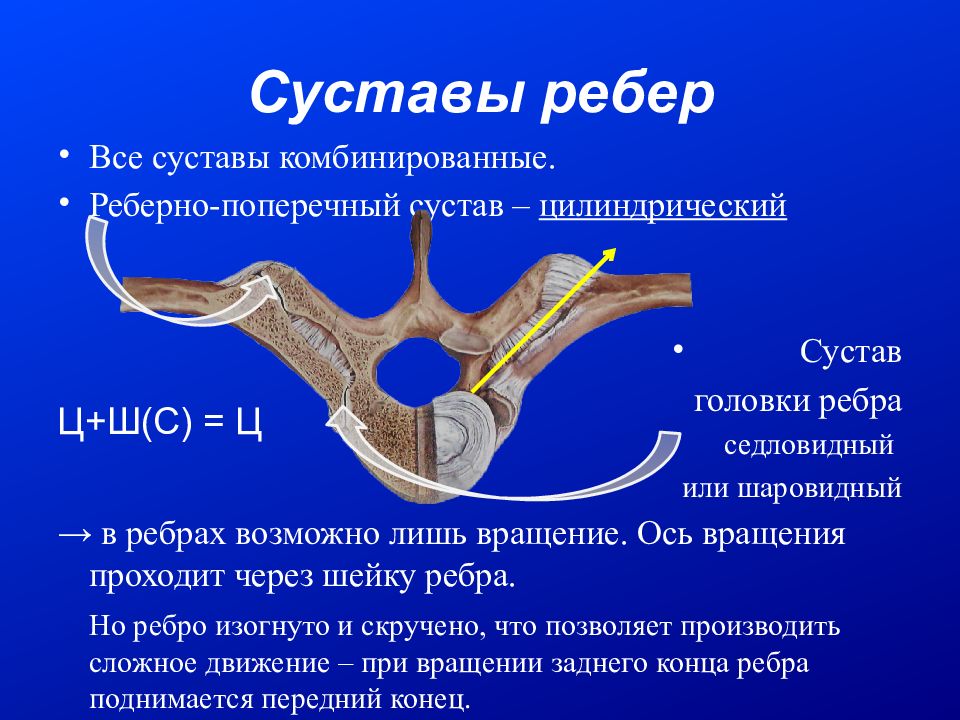 Суставы ребер

• Все суставы комбинированные.
• Реберно-поперечный сустав – цилиндрический

• Сустав головки ребра седловидный или шаровидный

Ц+Ш(С) = Ц

→ в ребрах возможно лишь вращение. Ось вращения проходит через шейку ребра.

Но ребро изогнуто и скручено, что позволяет производить сложное движение – при вращении заднего конца ребра поднимается передний конец.